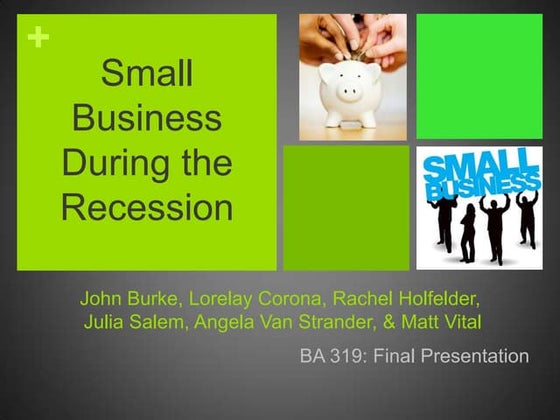 +

Small Business During the Recession

SMALL BUSINESS

John Burke, Lorelay Corona, Rachel Holfelder, Julia Salem, Angela Van Strander, & Matt Vital

BA 319: Final Presentation